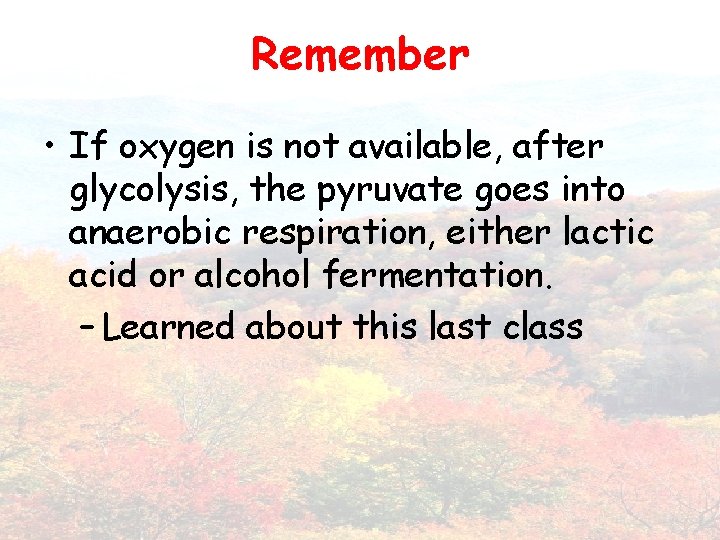 Remember

• If oxygen is not available, after glycolysis, the pyruvate goes into anaerobic respiration, either lactic acid or alcohol fermentation.

– Learned about this last class